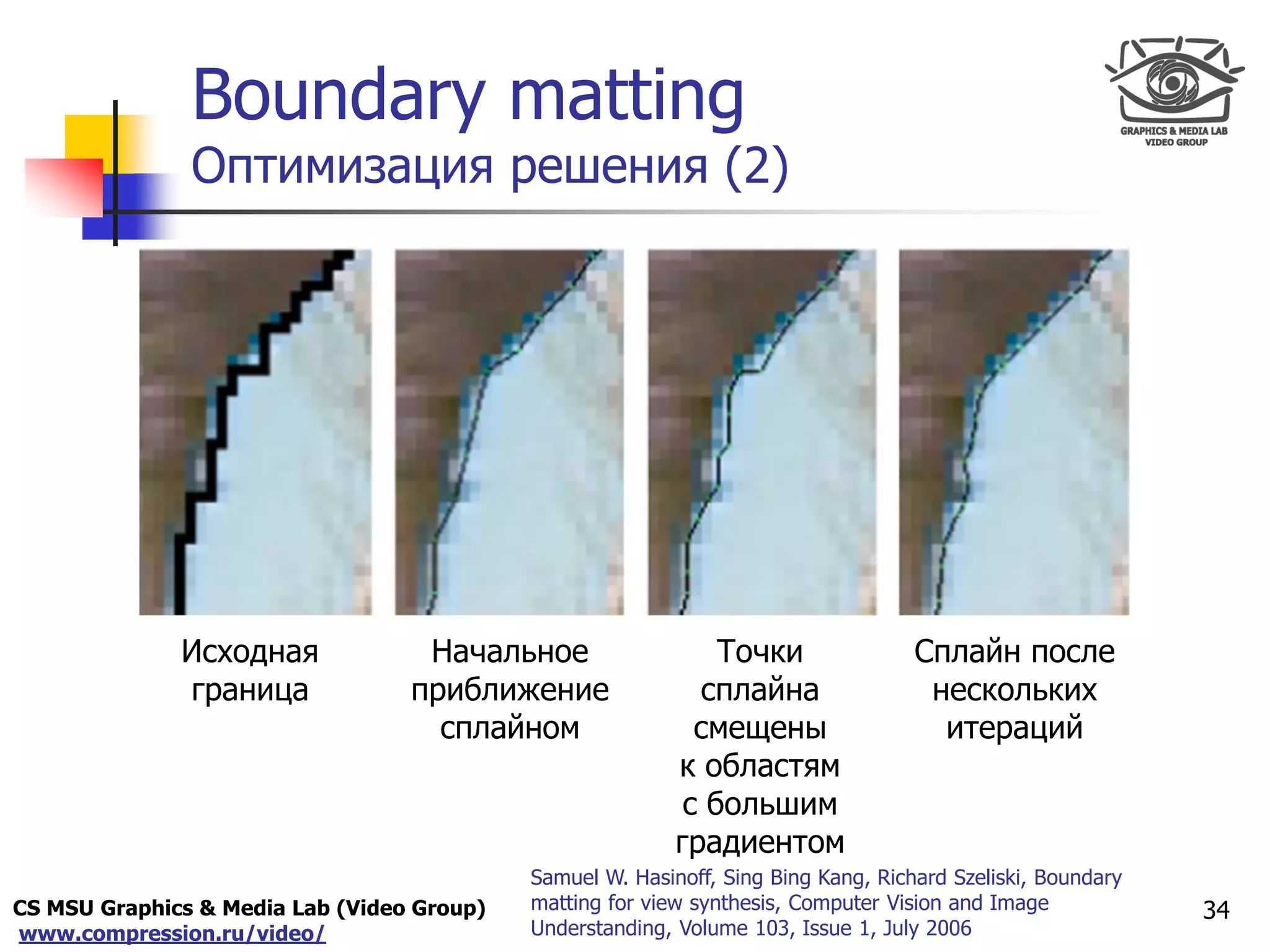 Boundary matting
Оптимизация решения (2)

GRAPHICS & MEDIA LAB
VIDEO GROUP

Исходная граница

Начальное приближение сплайном

Точки сплайна смещены к областям с большим градиентом

Сплайн после нескольких итераций

Samuel W. Hasinoff, Sing Bing Kang, Richard Szeliski, Boundary matting for view synthesis, Computer Vision and Image Understanding, Volume 103, Issue 1, July 2006

CS MSU Graphics & Media Lab (Video Group)
www.compression.ru/video/

34